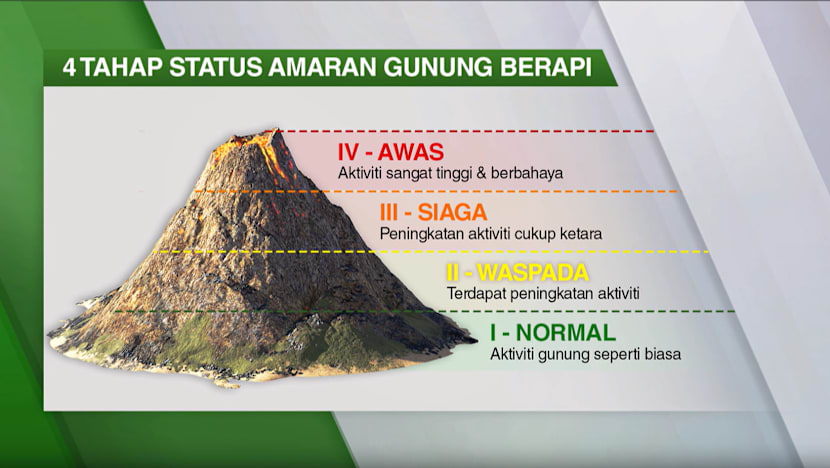 4 TAHAP STATUS AMARAN GUNUNG BERAPI

IV - AWAS
Aktiviti sangat tinggi & berbahaya

III - SIAGA
Peningkatan aktiviti cukup ketara

II - WASPADA
Terdapat peningkatan aktiviti

I - NORMAL
Aktiviti gunung seperti biasa